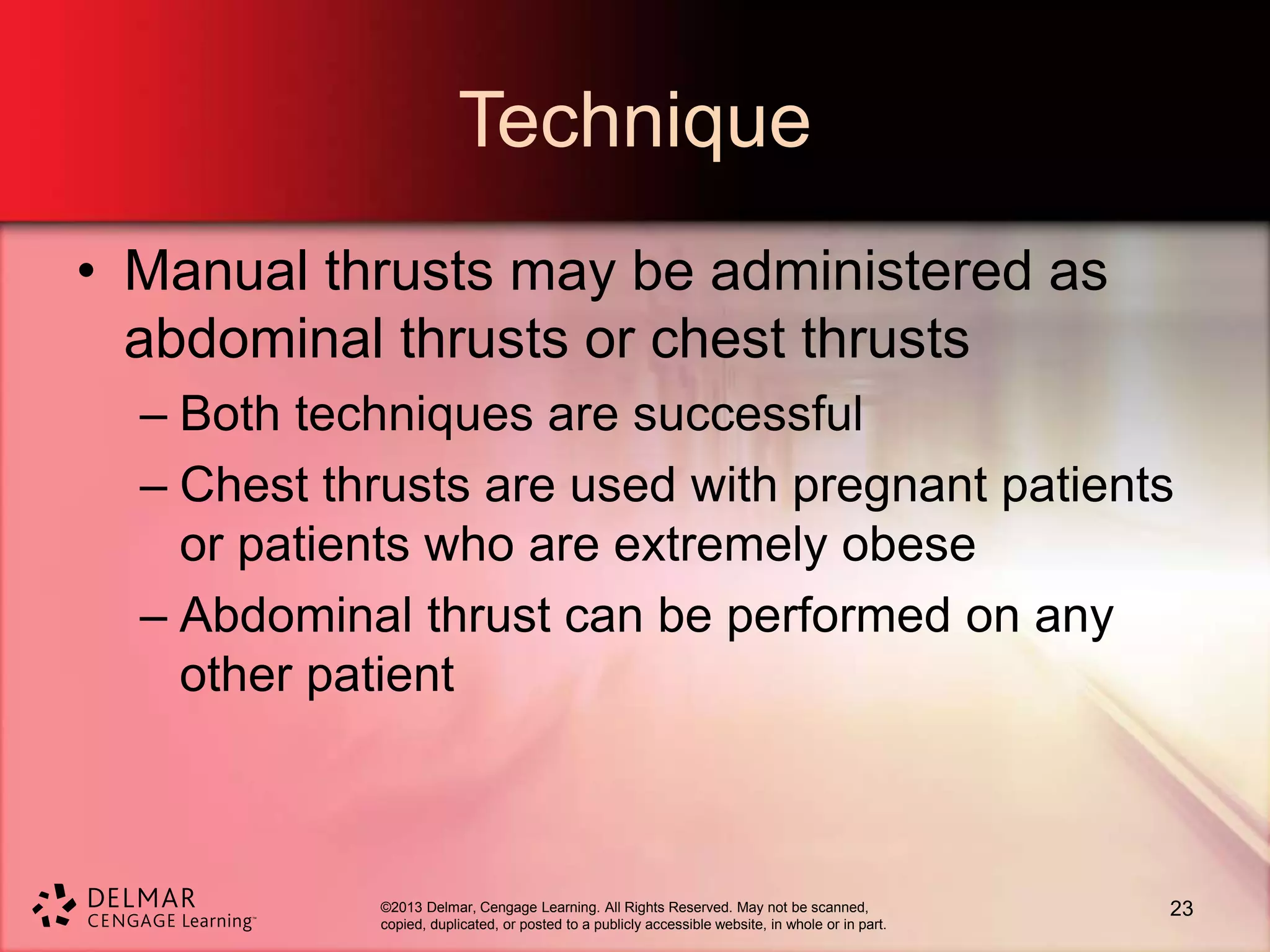 Technique

• Manual thrusts may be administered as abdominal thrusts or chest thrusts

– Both techniques are successful

– Chest thrusts are used with pregnant patients or patients who are extremely obese

– Abdominal thrust can be performed on any other patient

DELMAR CENGAGE Learning™

©2013 Delmar, Cengage Learning. All Rights Reserved. May not be scanned, copied, duplicated, or posted to a publicly accessible website, in whole or in part.

23